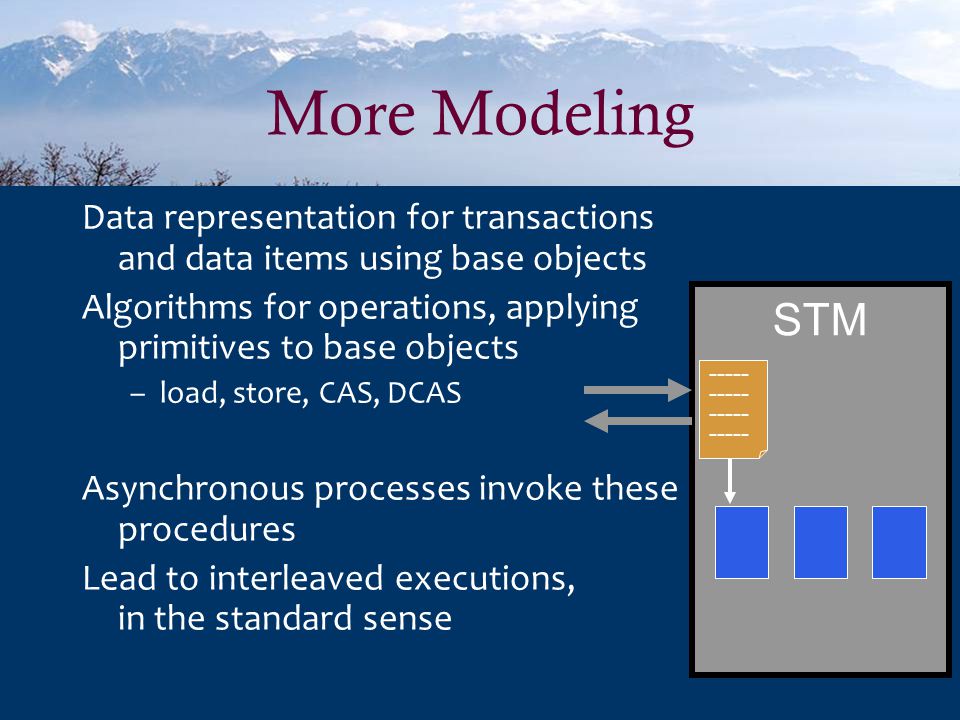 More Modeling

Data representation for transactions and data items using base objects

Algorithms for operations, applying primitives to base objects

– load, store, CAS, DCAS

Asynchronous processes invoke these procedures

Lead to interleaved executions, in the standard sense

STM